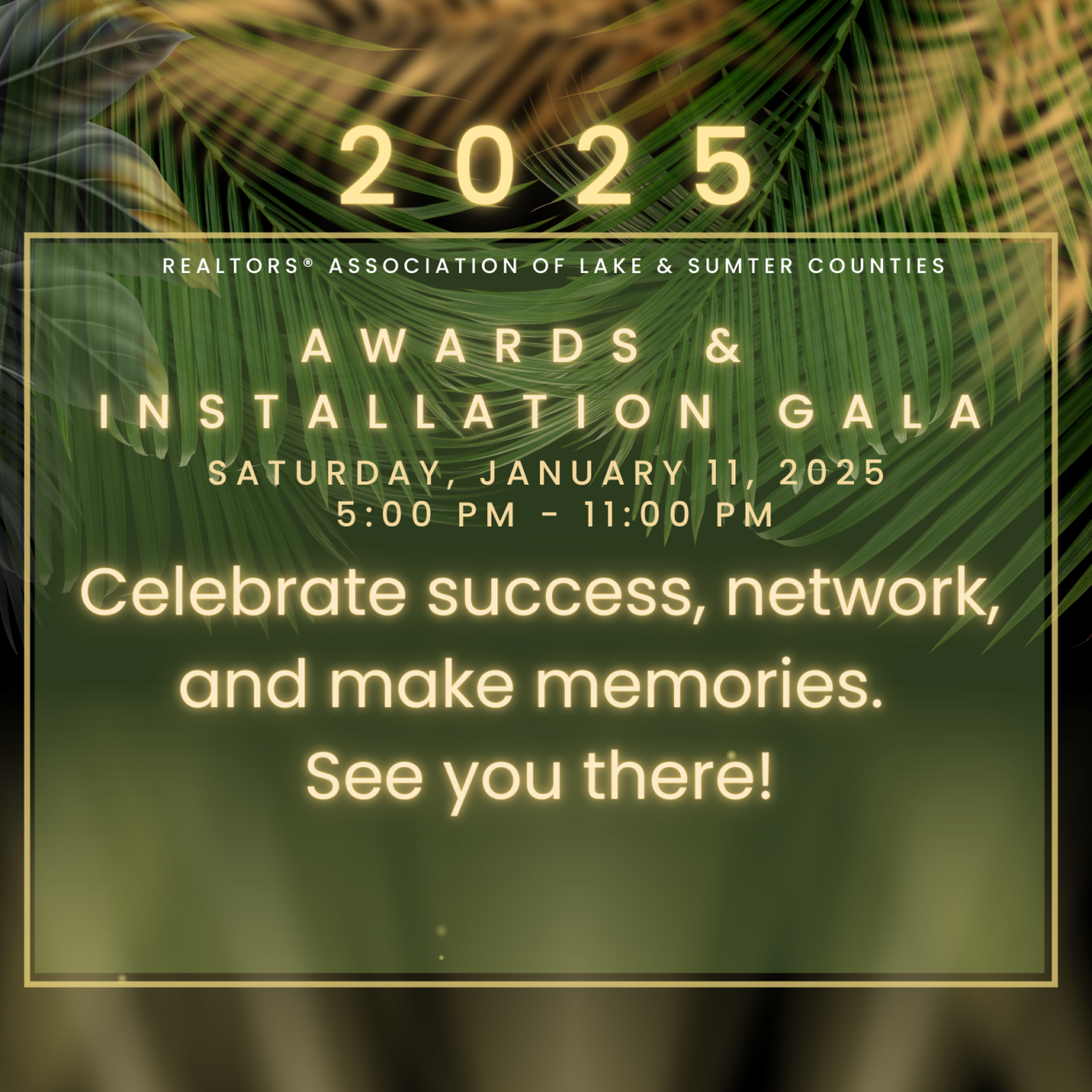 2025

REALTORS® ASSOCIATION OF LAKE & SUMTER COUNTIES

AWARDS & INSTALLATION GALA

SATURDAY, JANUARY 11, 2025
5:00 PM - 11:00 PM

Celebrate success, network, and make memories.
See you there!